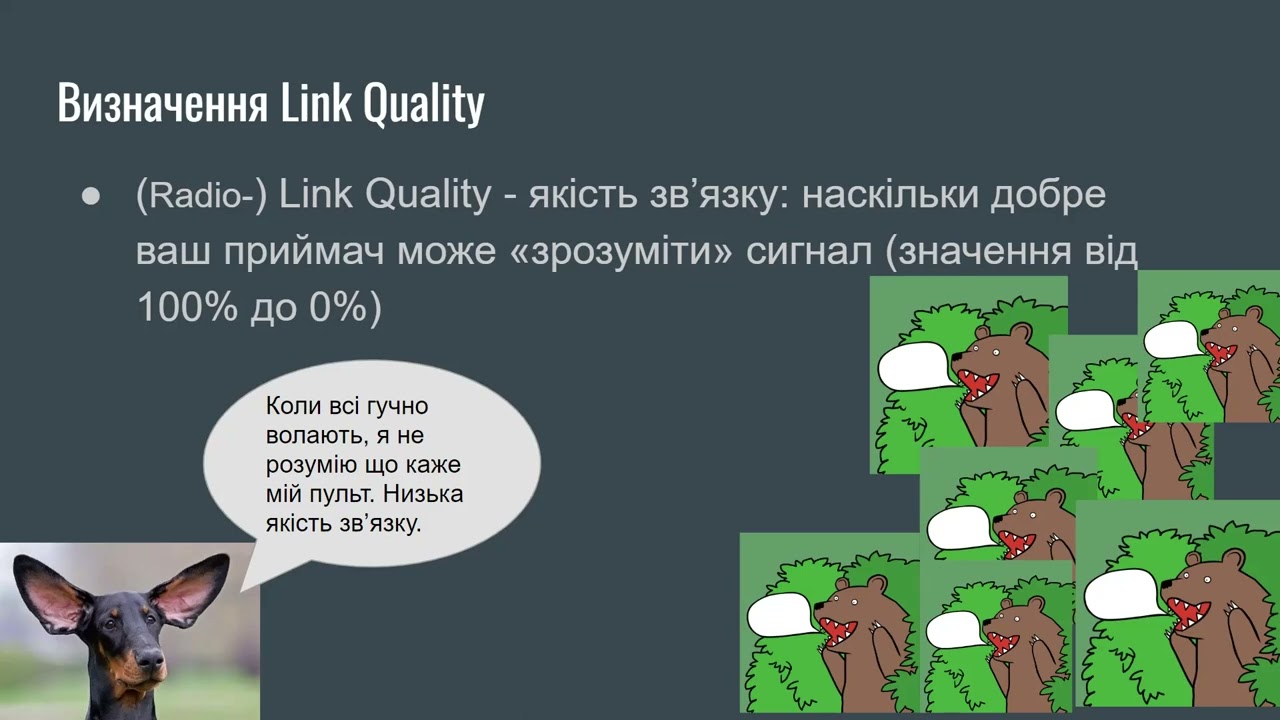 Визначення Link Quality

● (Radio-) Link Quality - якість зв’язку: наскільки добре ваш приймач може «зрозуміти» сигнал (значення від 100% до 0%)

Коли всі гучно волають, я не розумію що каже мій пульт. Низька якість зв’язку.